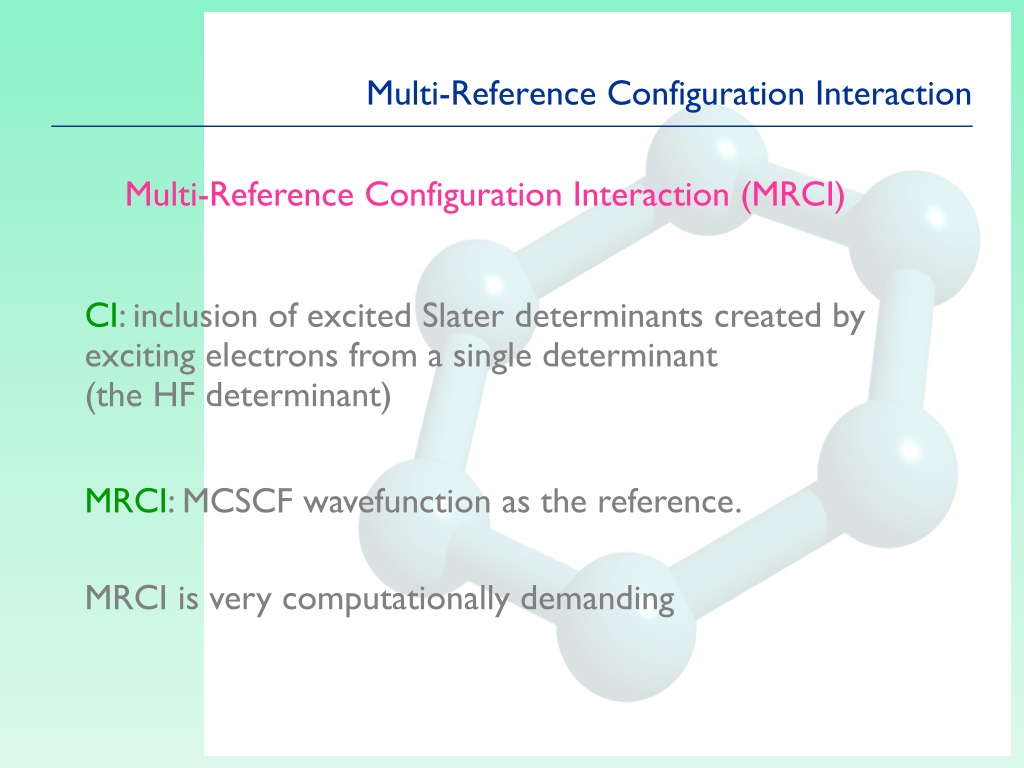 Multi-Reference Configuration Interaction

Multi-Reference Configuration Interaction (MRCI)

CI: inclusion of excited Slater determinants created by exciting electrons from a single determinant (the HF determinant)

MRCI: MCSCF wavefunction as the reference.

MRCI is very computationally demanding